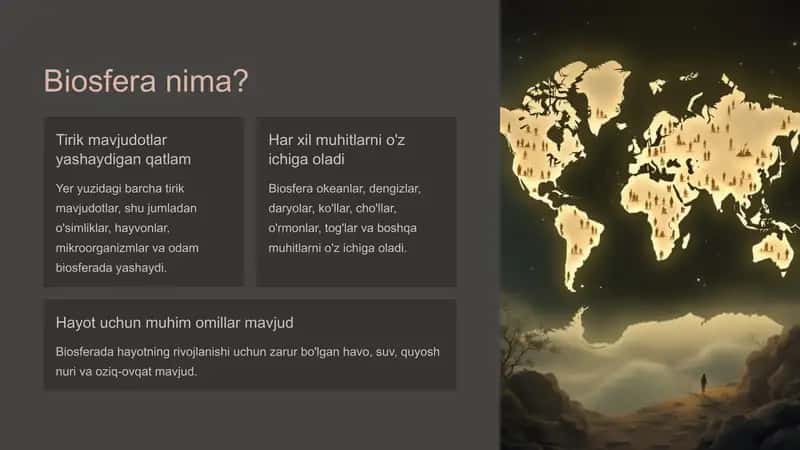 Biosfera nima?

Tirik mavjudotlar yashaydigan qatlam

Yer yuzidagi barcha tirik mavjudotlar, shu jumladan o'simliklar, hayvonlar, mikroorganizmlar va odam biosferada yashaydi.

Har xil muhitlarni o'z ichiga oladi

Biosfera okeanlar, dengizlar, daryolar, ko'llar, cho'llar, o'rmonlar, tog'lar va boshqa muhitlarni o'z ichiga oladi.

Hayot uchun muhim omillar mavjud

Biosferada hayotning rivojlanishi uchun zarur bo'lgan havo, suv, quyosh nuri va oziq-ovqat mavjud.